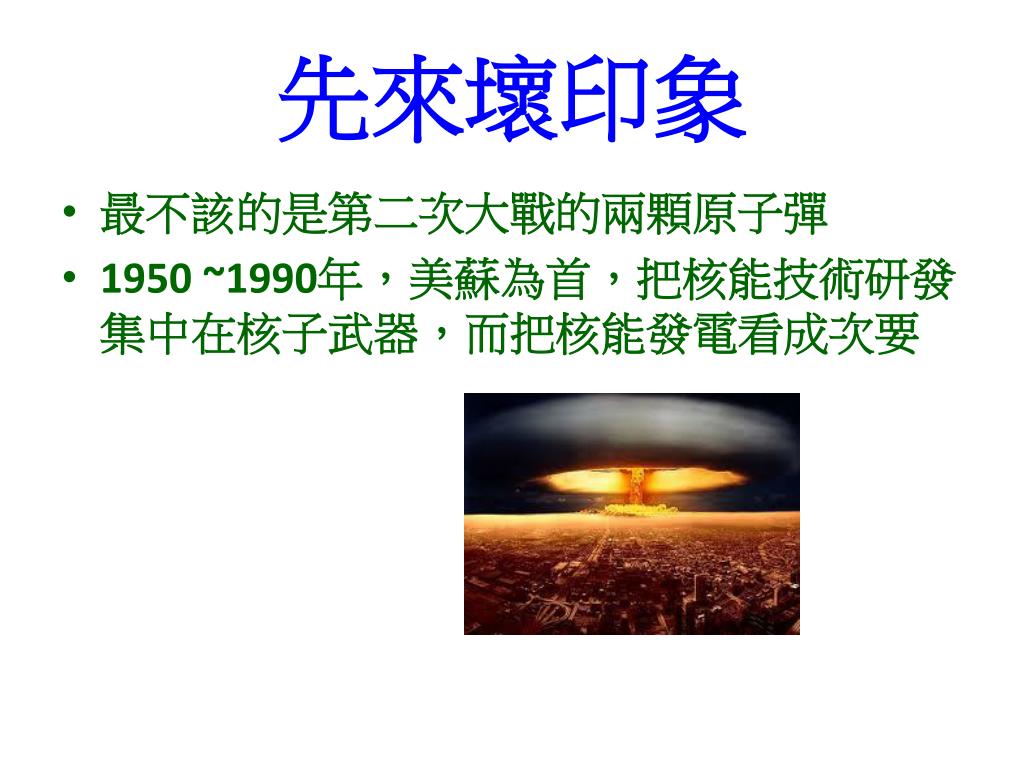 先來壞印象

• 最不該的是第二次大戰的兩顆原子彈
• 1950 ~1990年，美蘇為首，把核能技術研發集中在核子武器，而把核能發電看成次要